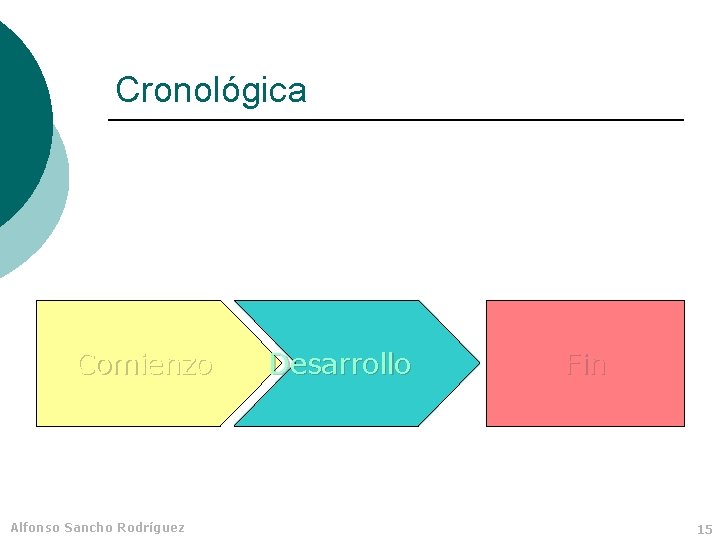 Cronológica

Comienzo

Desarrollo

Fin

Alfonso Sancho Rodríguez

15